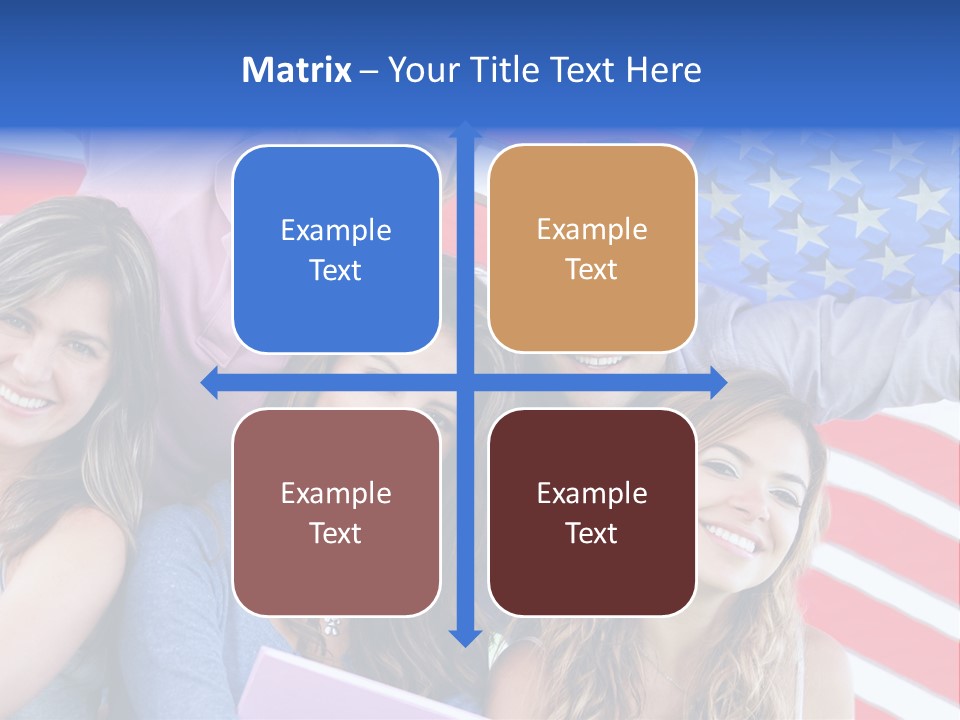 Matrix – Your Title Text Here

Example Text

Example Text

Example Text

Example Text